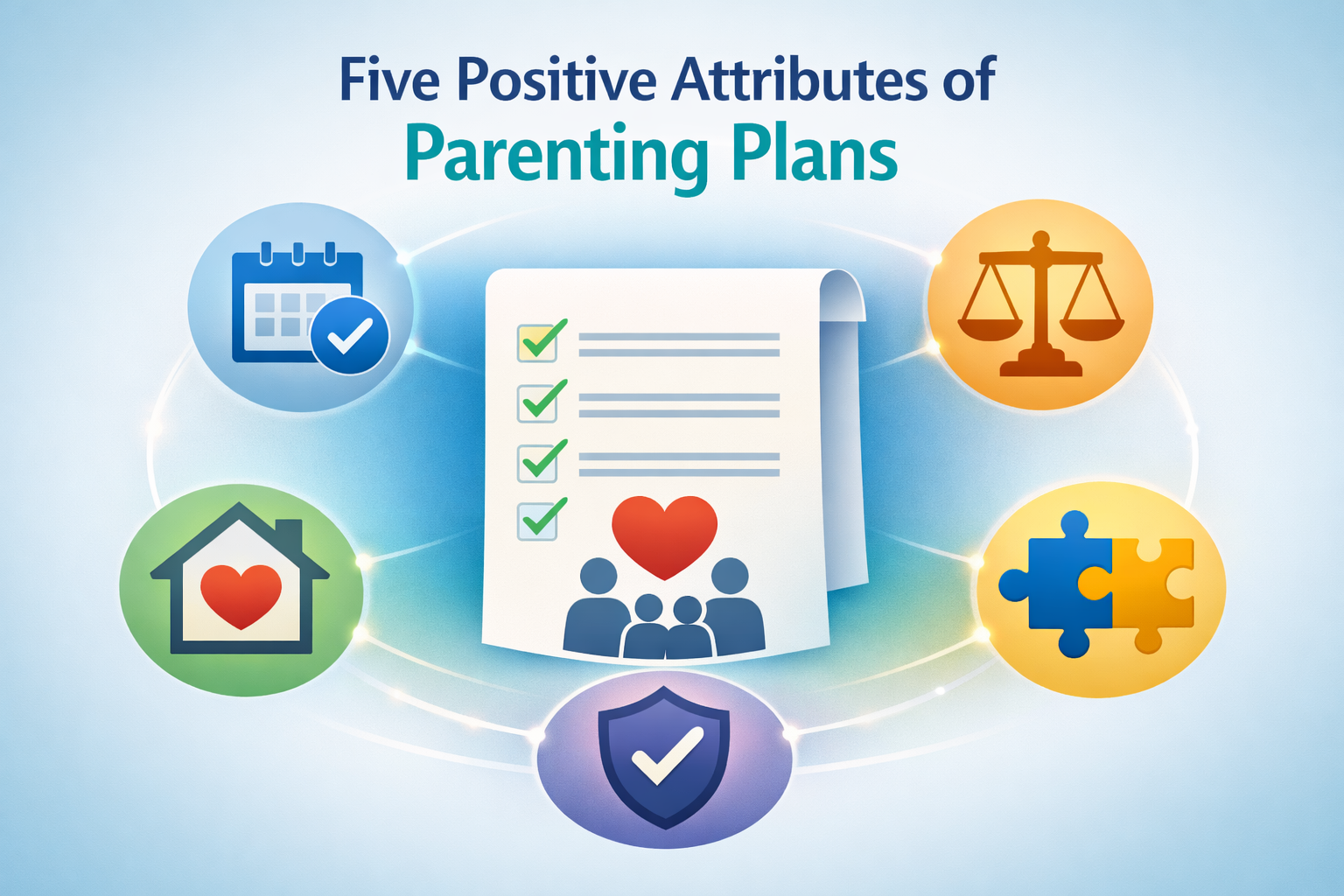 Five Positive Attributes of
Parenting Plans